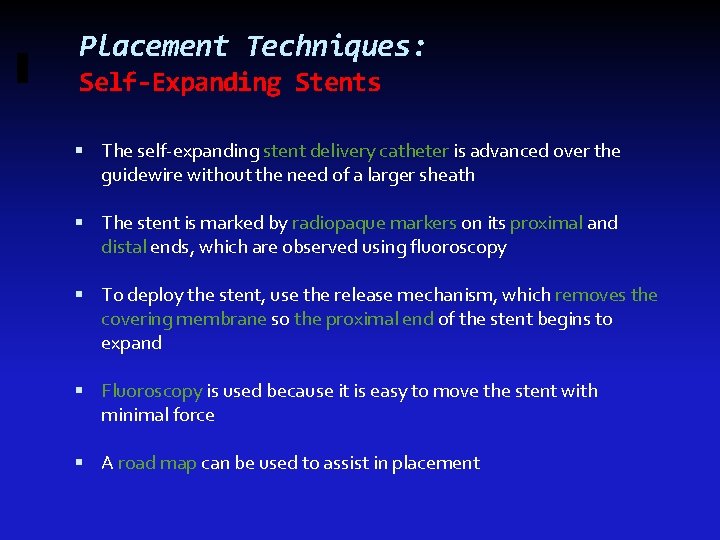 Placement Techniques:
Self-Expanding Stents

▪ The self-expanding stent delivery catheter is advanced over the guidewire without the need of a larger sheath

▪ The stent is marked by radiopaque markers on its proximal and distal ends, which are observed using fluoroscopy

▪ To deploy the stent, use the release mechanism, which removes the covering membrane so the proximal end of the stent begins to expand

▪ Fluoroscopy is used because it is easy to move the stent with minimal force

▪ A road map can be used to assist in placement